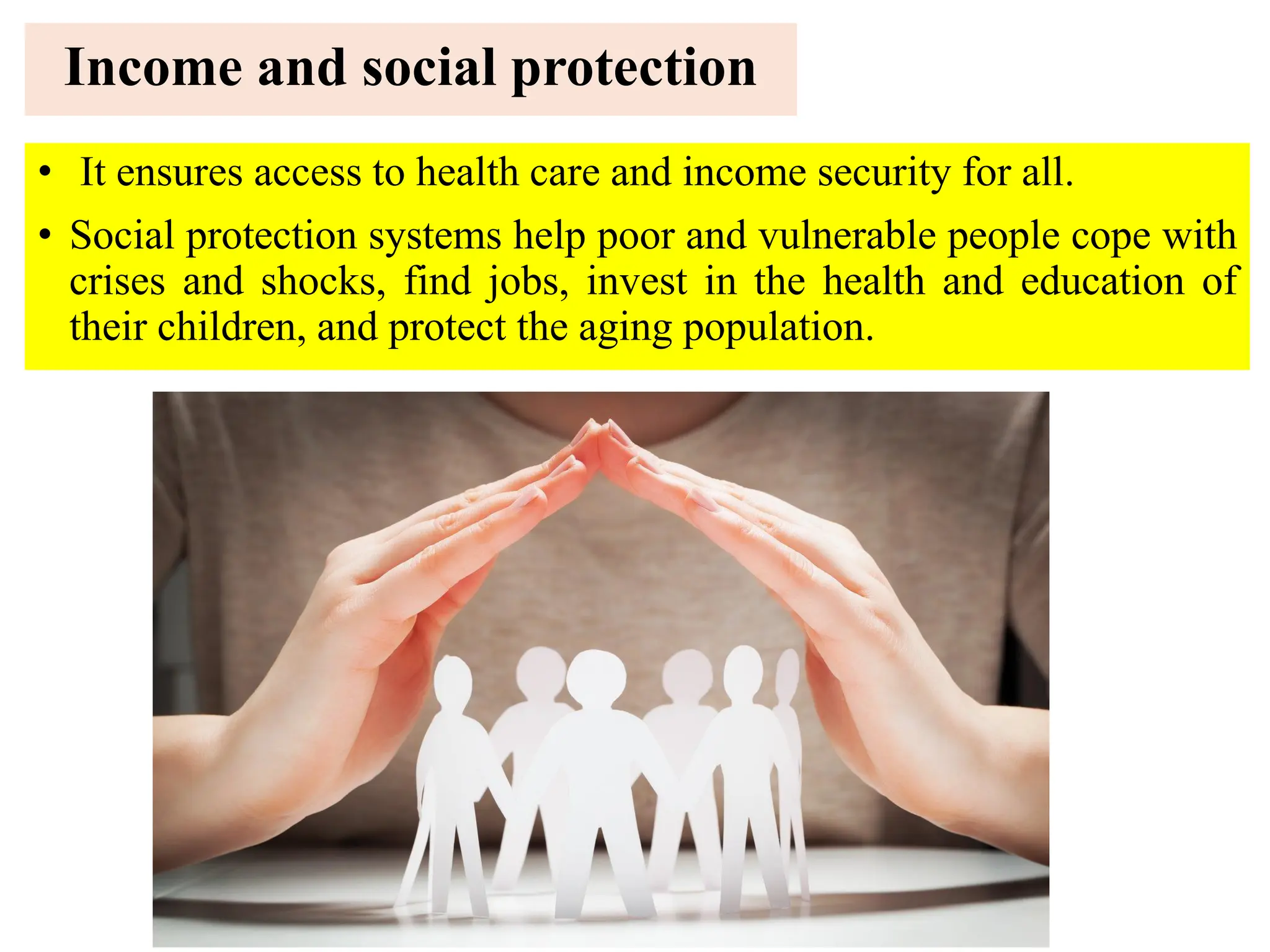 Income and social protection

• It ensures access to health care and income security for all.

• Social protection systems help poor and vulnerable people cope with crises and shocks, find jobs, invest in the health and education of their children, and protect the aging population.